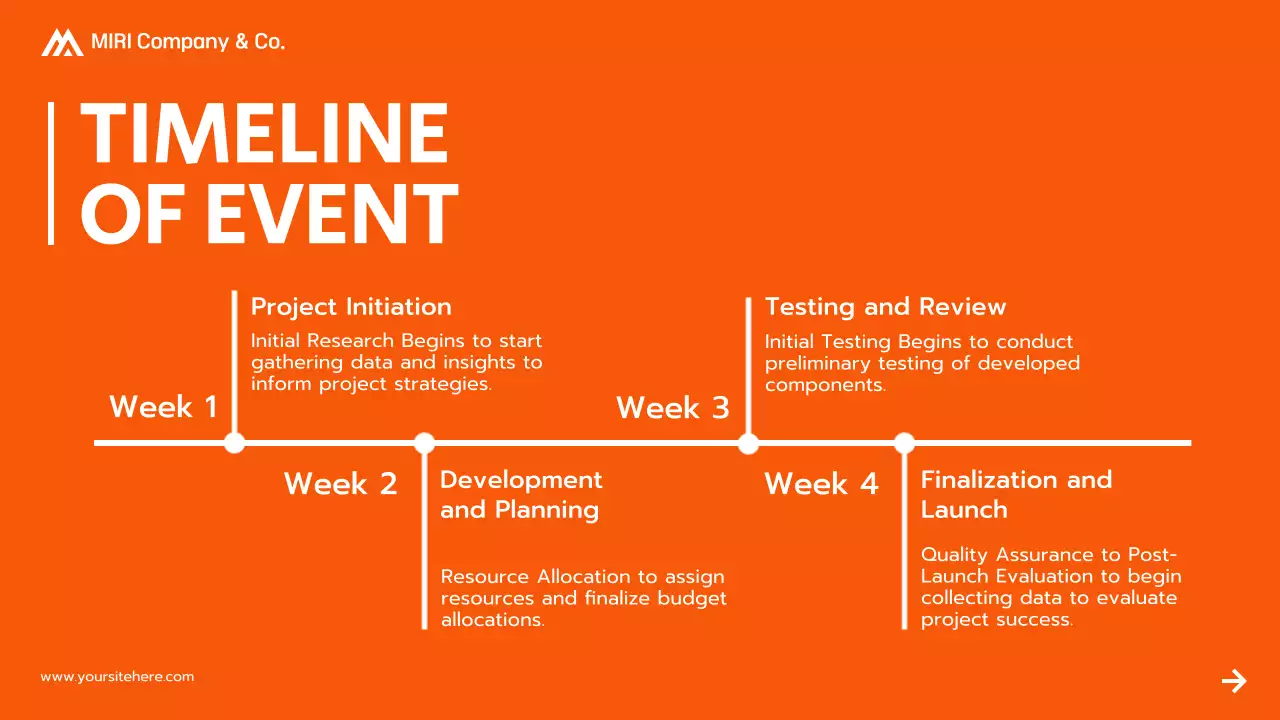 MIRI Company & Co.

TIMELINE OF EVENT

Week 1

Project Initiation

Initial Research Begins to start gathering data and insights to inform project strategies.

Week 2

Development and Planning

Resource Allocation to assign resources and finalize budget allocations.

Week 3

Testing and Review

Initial Testing Begins to conduct preliminary testing of developed components.

Week 4

Finalization and Launch

Quality Assurance to Post-Launch Evaluation to begin collecting data to evaluate project success.

www.yoursitehere.com